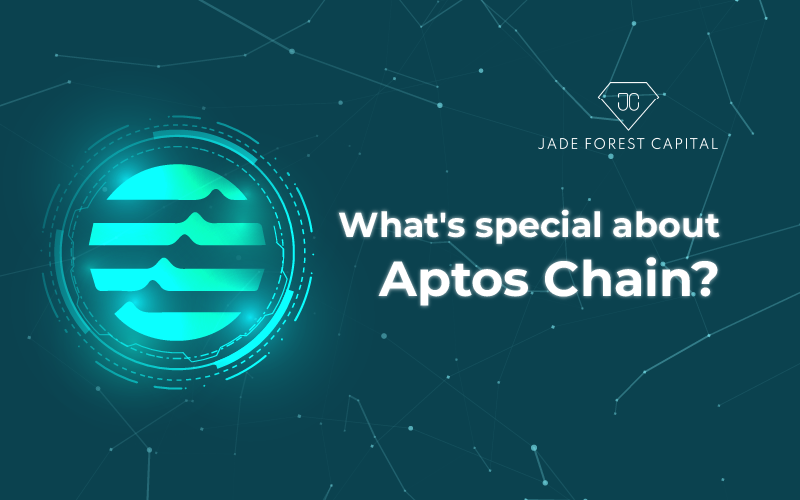 JC

JADE FOREST CAPITAL

What's special about Aptos Chain?